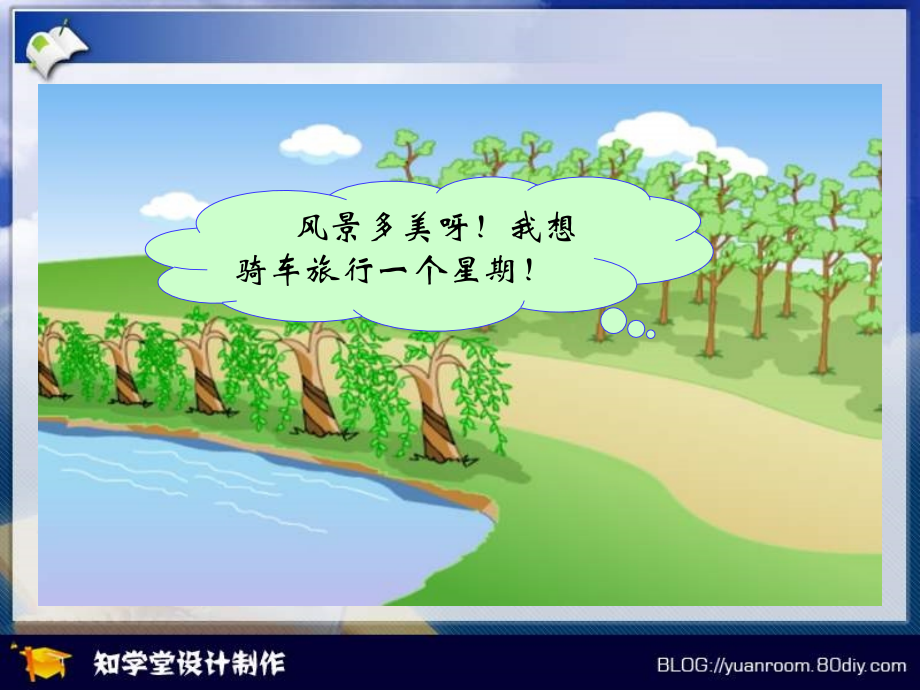 风景多美呀！我想骑车旅行一个星期！

知学堂设计制作

BLOG://yuanroom.80diy.com